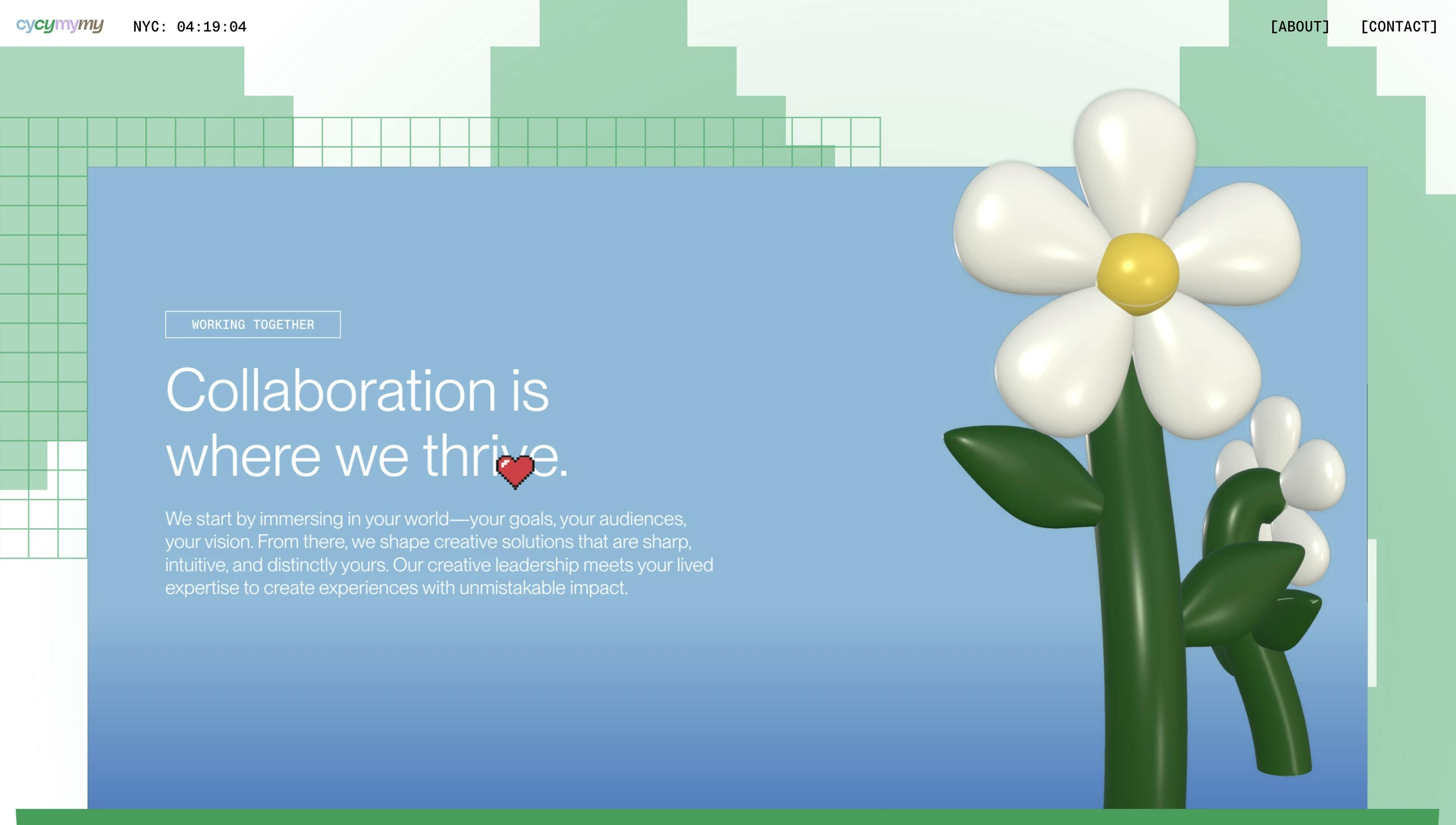 cycymymy NYC: 04:19:04

[ABOUT] [CONTACT]

WORKING TOGETHER

Collaboration is where we thrive.

We start by immersing in your world—your goals, your audiences, your vision. From there, we shape creative solutions that are sharp, intuitive, and distinctly yours. Our creative leadership meets your lived expertise to create experiences with unmistakable impact.